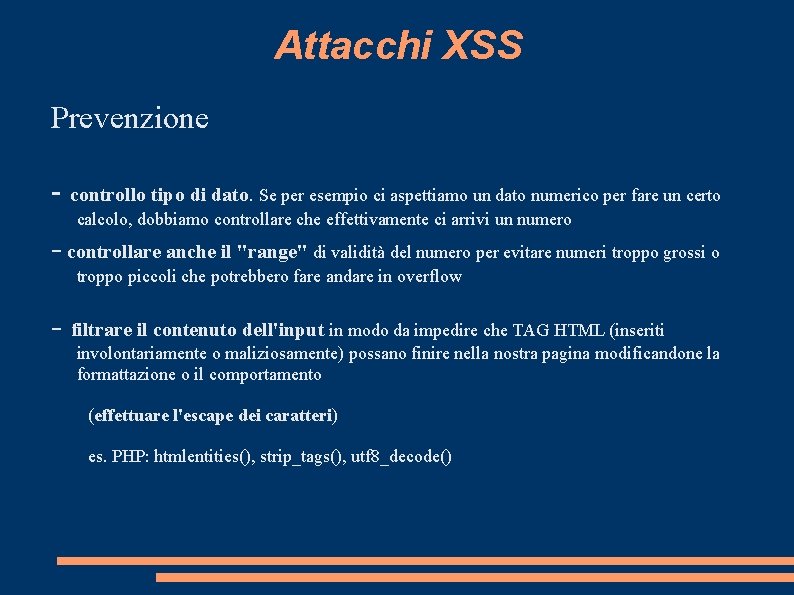 Attacchi XSS

Prevenzione

- controllo tipo di dato. Se per esempio ci aspettiamo un dato numerico per fare un certo calcolo, dobbiamo controllare che effettivamente ci arrivi un numero

- controllare anche il "range" di validità del numero per evitare numeri troppo grossi o troppo piccoli che potrebbero fare andare in overflow

- filtrare il contenuto dell'input in modo da impedire che TAG HTML (inseriti involontariamente o maliziosamente) possano finire nella nostra pagina modificandone la formattazione o il comportamento

(effettuare l'escape dei caratteri)

es. PHP: htmlentities(), strip_tags(), utf8_decode()